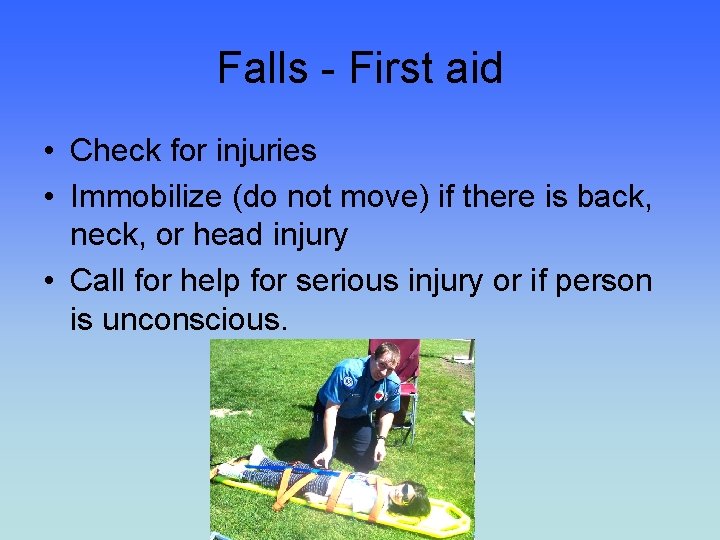 Falls - First aid

• Check for injuries
• Immobilize (do not move) if there is back, neck, or head injury
• Call for help for serious injury or if person is unconscious.